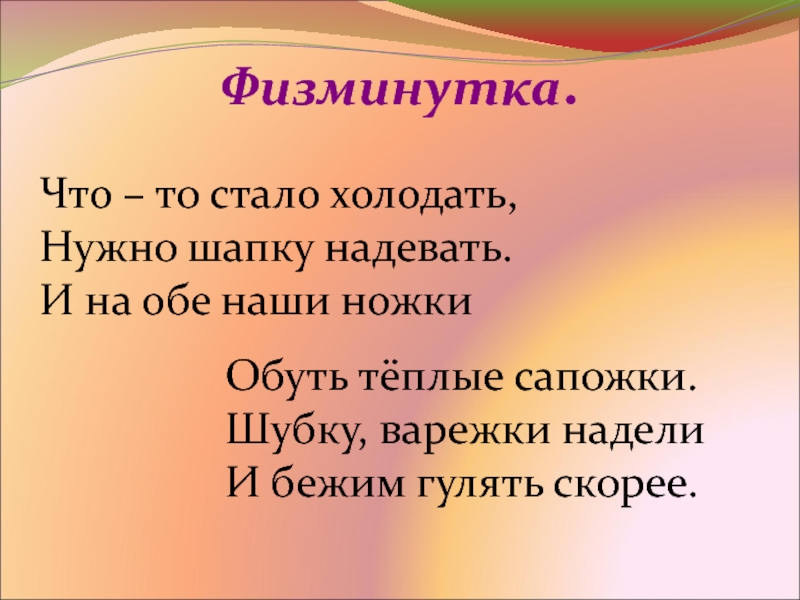 Физминутка.

Что – то стало холодать,
Нужно шапку надевать.
И на обе наши ножки

Обуть тёплые сапожки.
Шубку, варежки надели
И бежим гулять скорее.